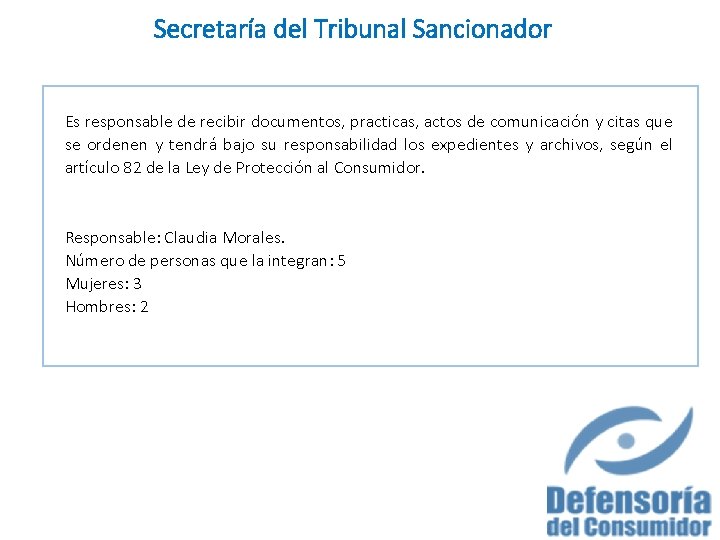 Secretaría del Tribunal Sancionador

Es responsable de recibir documentos, practicas, actos de comunicación y citas que se ordenen y tendrá bajo su responsabilidad los expedientes y archivos, según el artículo 82 de la Ley de Protección al Consumidor.

Responsable: Claudia Morales.
Número de personas que la integran: 5
Mujeres: 3
Hombres: 2

Defensoría del Consumidor